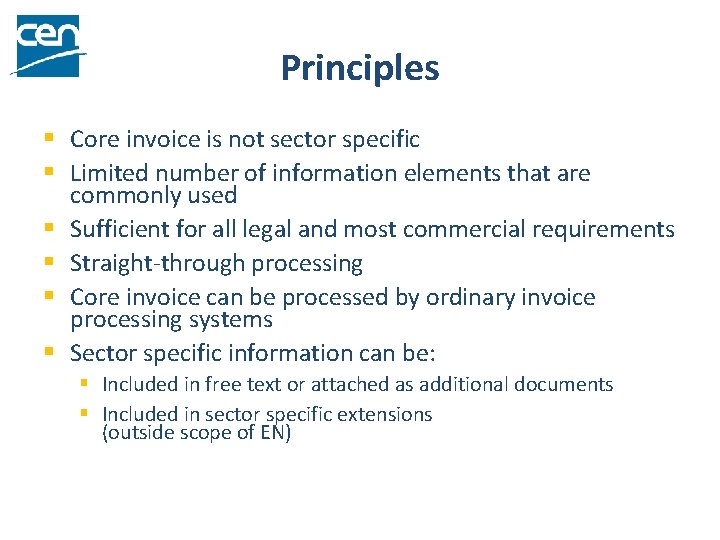 cen

Principles

- Core invoice is not sector specific
- Limited number of information elements that are commonly used
- Sufficient for all legal and most commercial requirements
- Straight-through processing
- Core invoice can be processed by ordinary invoice processing systems
- Sector specific information can be:
  - Included in free text or attached as additional documents
  - Included in sector specific extensions (outside scope of EN)